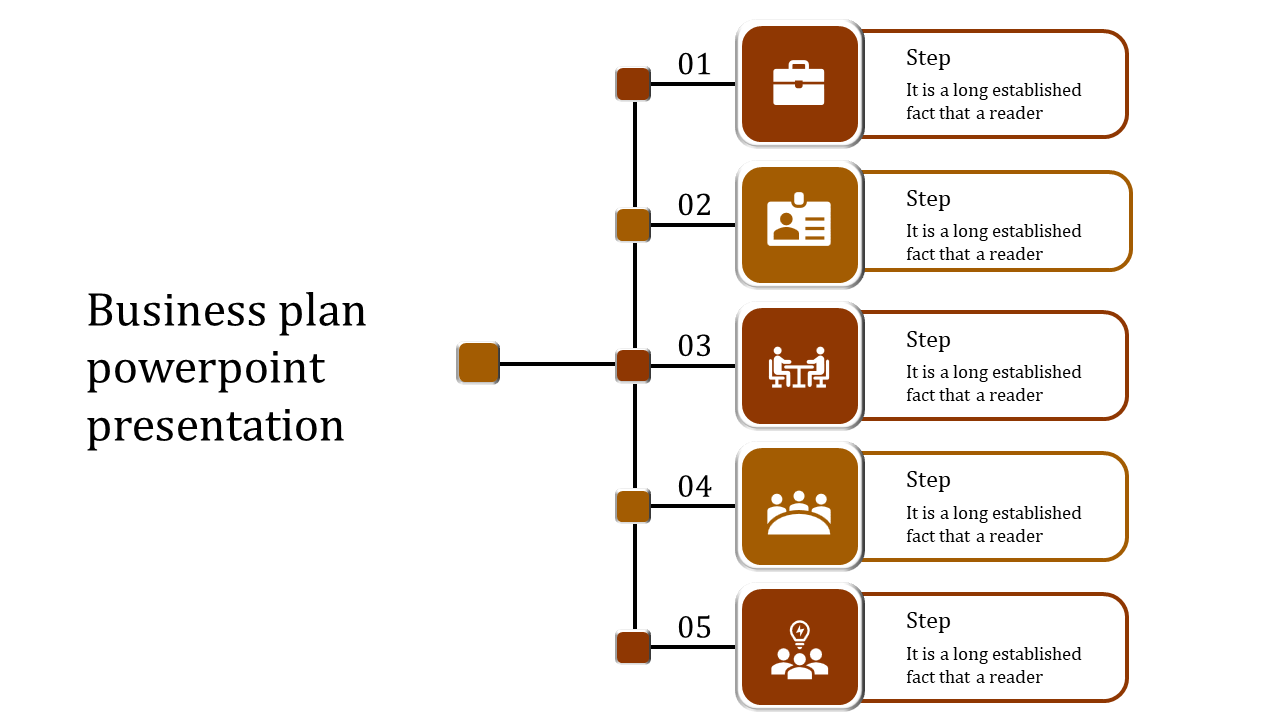 Business plan powerpoint presentation

01

Step
It is a long established fact that a reader

02

Step
It is a long established fact that a reader

03

Step
It is a long established fact that a reader

04

Step
It is a long established fact that a reader

05

Step
It is a long established fact that a reader